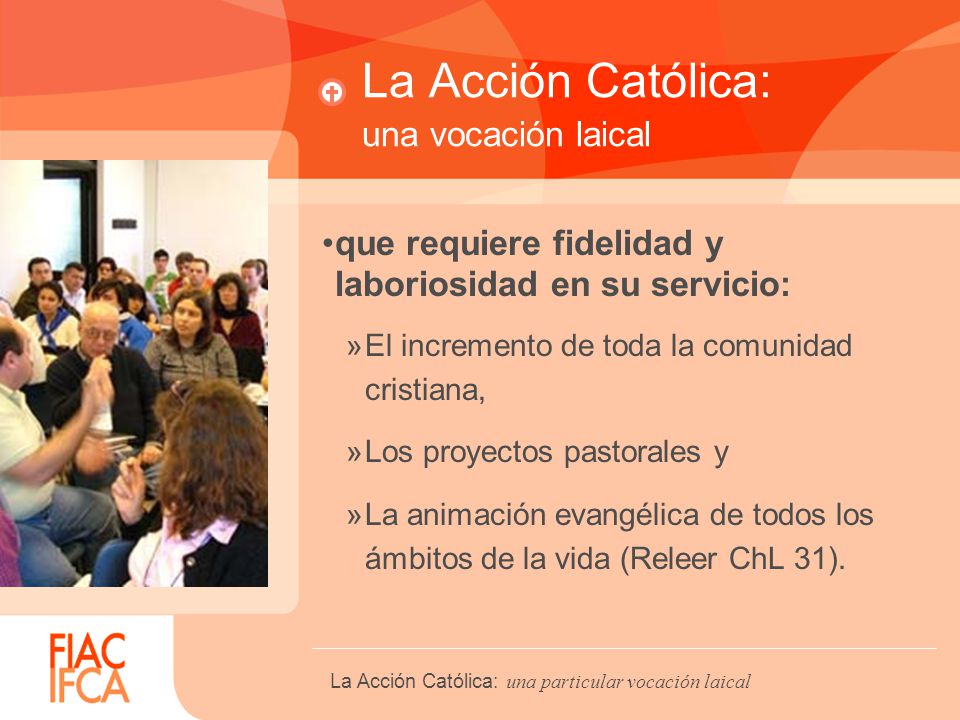 La Acción Católica:
una vocación laical

•que requiere fidelidad y laboriosidad en su servicio:

»El incremento de toda la comunidad cristiana,

»Los proyectos pastorales y

»La animación evangélica de todos los ámbitos de la vida (Releer ChL 31).

FIAC
IFCA

La Acción Católica: una particular vocación laical